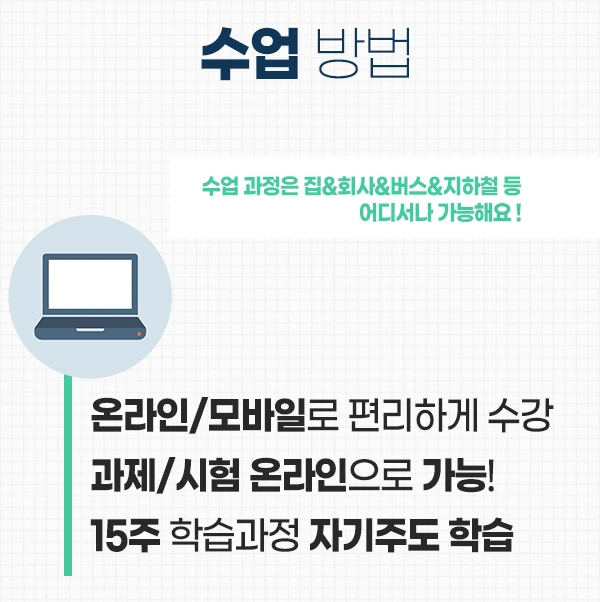 수업 방법

수업 과정은 집&회사&버스&지하철 등 어디서나 가능해요 !

온라인/모바일로 편리하게 수강
과제/시험 온라인으로 가능!
15주 학습과정 자기주도 학습